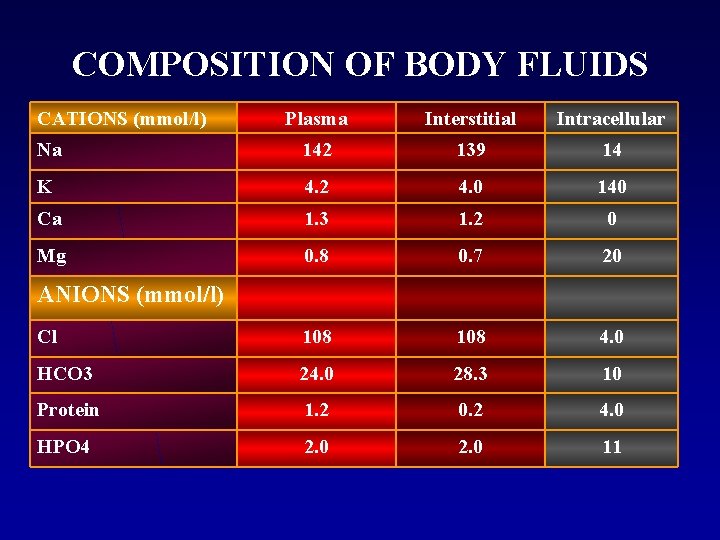 COMPOSITION OF BODY FLUIDS

| CATIONS (mmol/l) | Plasma | Interstitial | Intracellular |
|---|---|---|---|
| Na | 142 | 139 | 14 |
| K | 4.2 | 4.0 | 140 |
| Ca | 1.3 | 1.2 | 0 |
| Mg | 0.8 | 0.7 | 20 |
| ANIONS (mmol/l) | | | |
| Cl | 108 | 108 | 4.0 |
| HCO3 | 24.0 | 28.3 | 10 |
| Protein | 1.2 | 0.2 | 4.0 |
| HPO4 | 2.0 | 2.0 | 11 |